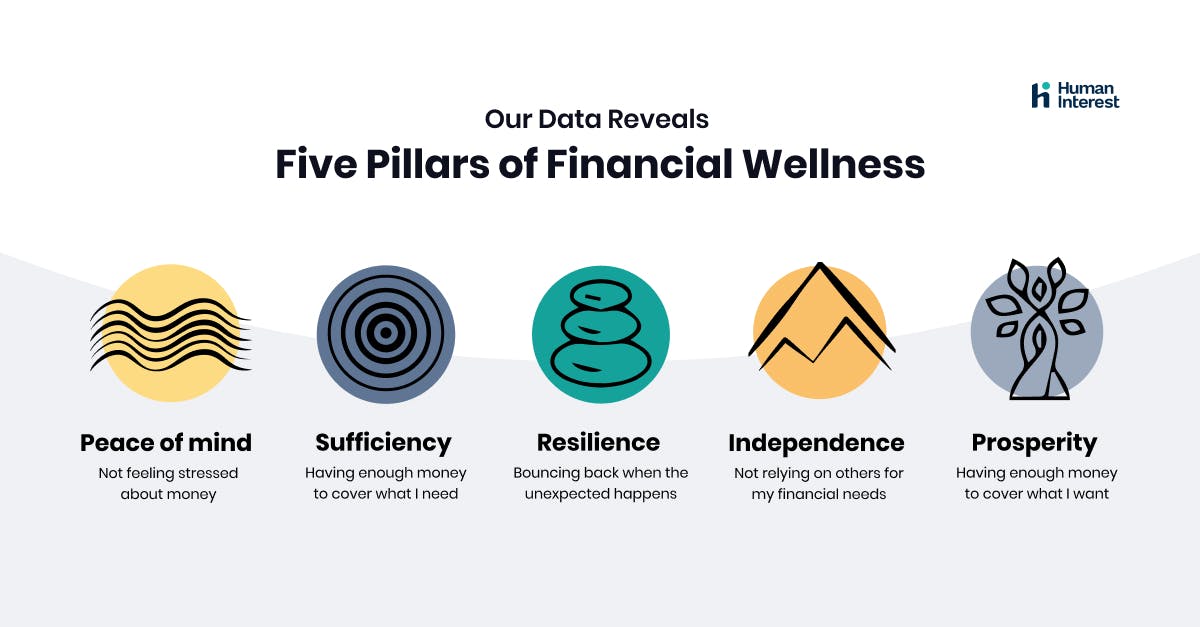 Human Interest

Our Data Reveals

Five Pillars of Financial Wellness

Peace of mind
Not feeling stressed about money

Sufficiency
Having enough money to cover what I need

Resilience
Bouncing back when the unexpected happens

Independence
Not relying on others for my financial needs

Prosperity
Having enough money to cover what I want